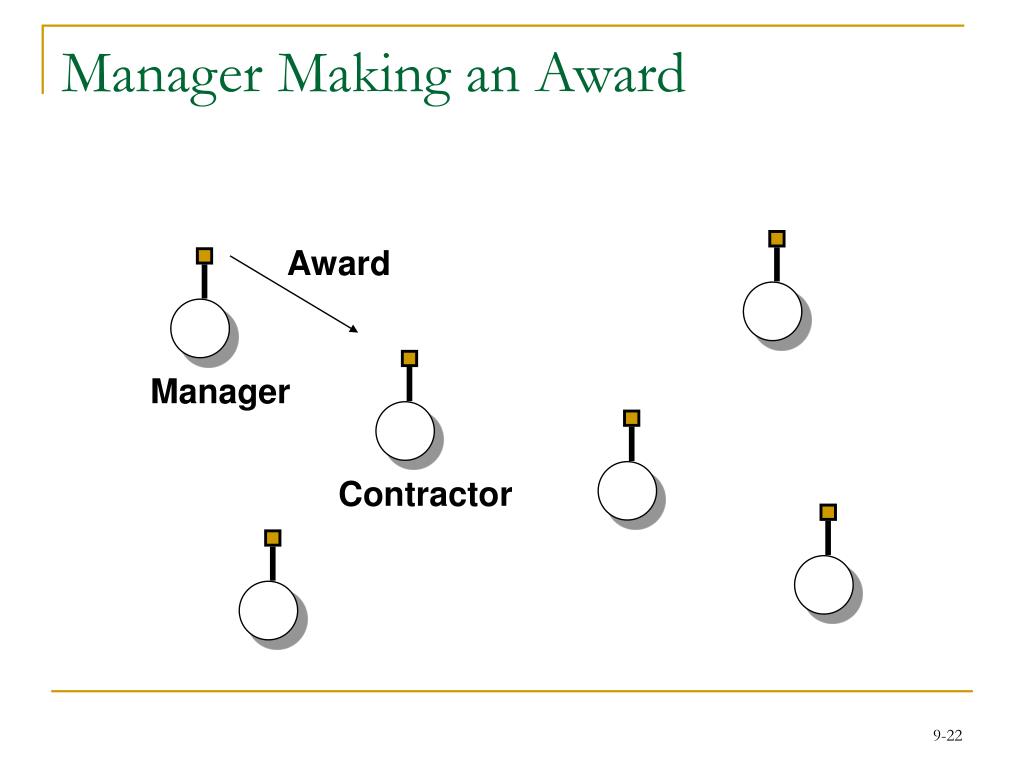 Manager Making an Award

Award

Manager

Contractor

9-22